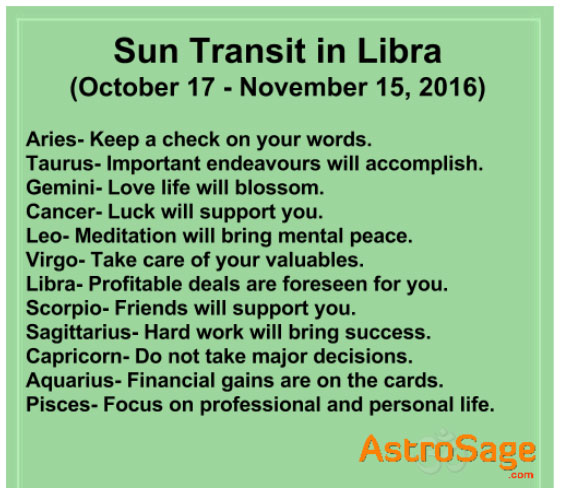 Sun Transit in Libra
(October 17 - November 15, 2016)

Aries- Keep a check on your words.
Taurus- Important endeavours will accomplish.
Gemini- Love life will blossom.
Cancer- Luck will support you.
Leo- Meditation will bring mental peace.
Virgo- Take care of your valuables.
Libra- Profitable deals are foreseen for you.
Scorpio- Friends will support you.
Sagittarius- Hard work will bring success.
Capricorn- Do not take major decisions.
Aquarius- Financial gains are on the cards.
Pisces- Focus on professional and personal life.

AstroSage
.com